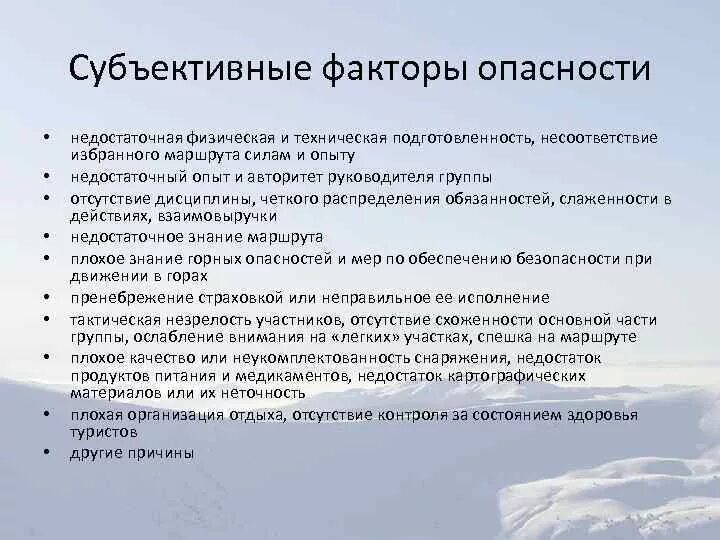 Субъективные факторы опасности

• недостаточная физическая и техническая подготовленность, несоответствие избранного маршрута силам и опыту
• недостаточный опыт и авторитет руководителя группы
• отсутствие дисциплины, четкого распределения обязанностей, слаженности в действиях, взаимовыручки
• недостаточное знание маршрута
• плохое знание горных опасностей и мер по обеспечению безопасности при движении в горах
• пренебрежение страховкой или неправильное ее исполнение
• тактическая незрелость участников, отсутствие схоженности основной части группы, ослабление внимания на «легких» участках, спешка на маршруте
• плохое качество или неукомплектованность снаряжения, недостаток продуктов питания и медикаментов, недостаток картографических материалов или их неточность
• плохая организация отдыха, отсутствие контроля за состоянием здоровья туристов
• другие причины